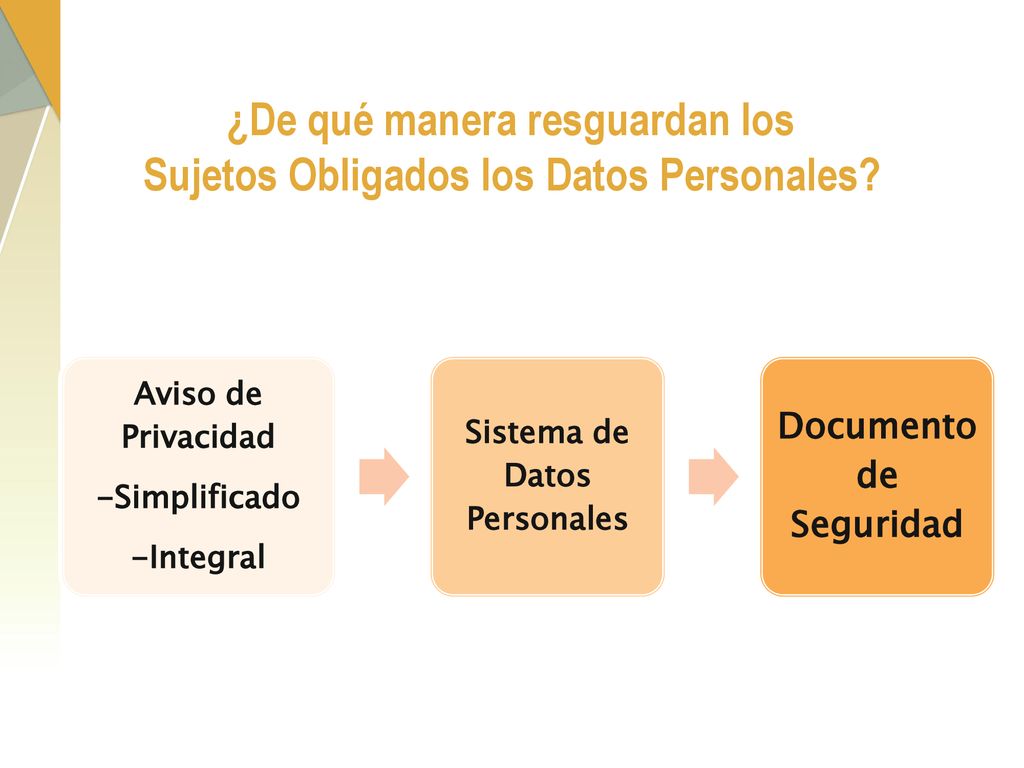 ¿De qué manera resguardan los Sujetos Obligados los Datos Personales?

Aviso de Privacidad

-Simplificado

-Integral

Sistema de Datos Personales

Documento de Seguridad